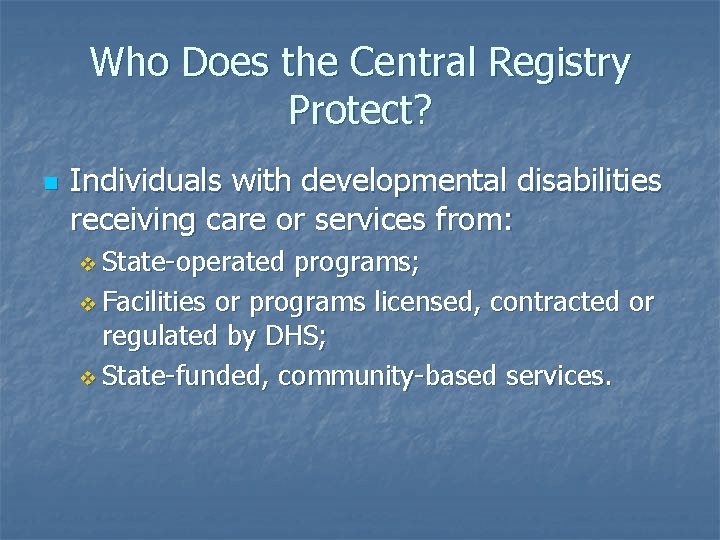 Who Does the Central Registry Protect?

Individuals with developmental disabilities receiving care or services from:

State-operated programs;

Facilities or programs licensed, contracted or regulated by DHS;

State-funded, community-based services.